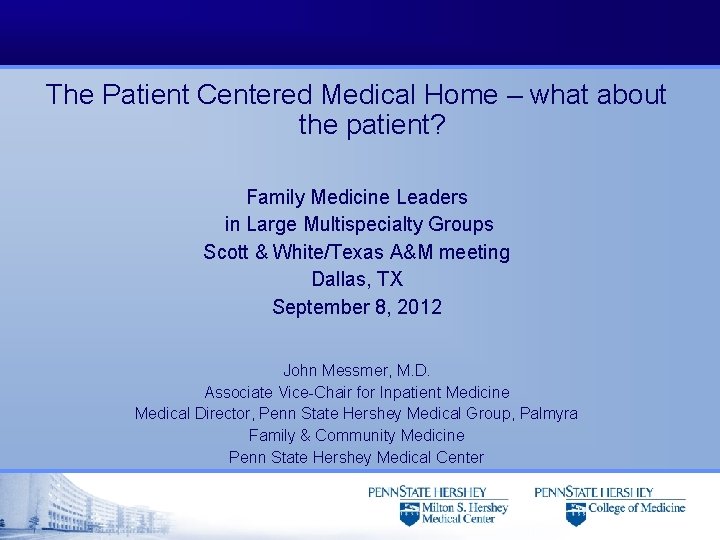 The Patient Centered Medical Home – what about the patient?

Family Medicine Leaders
in Large Multispecialty Groups
Scott & White/Texas A&M meeting
Dallas, TX
September 8, 2012

John Messmer, M.D.
Associate Vice-Chair for Inpatient Medicine
Medical Director, Penn State Hershey Medical Group, Palmyra
Family & Community Medicine
Penn State Hershey Medical Center

PENNSTATE HERSHEY
Milton S. Hershey Medical Center

PENNSTATE HERSHEY
College of Medicine